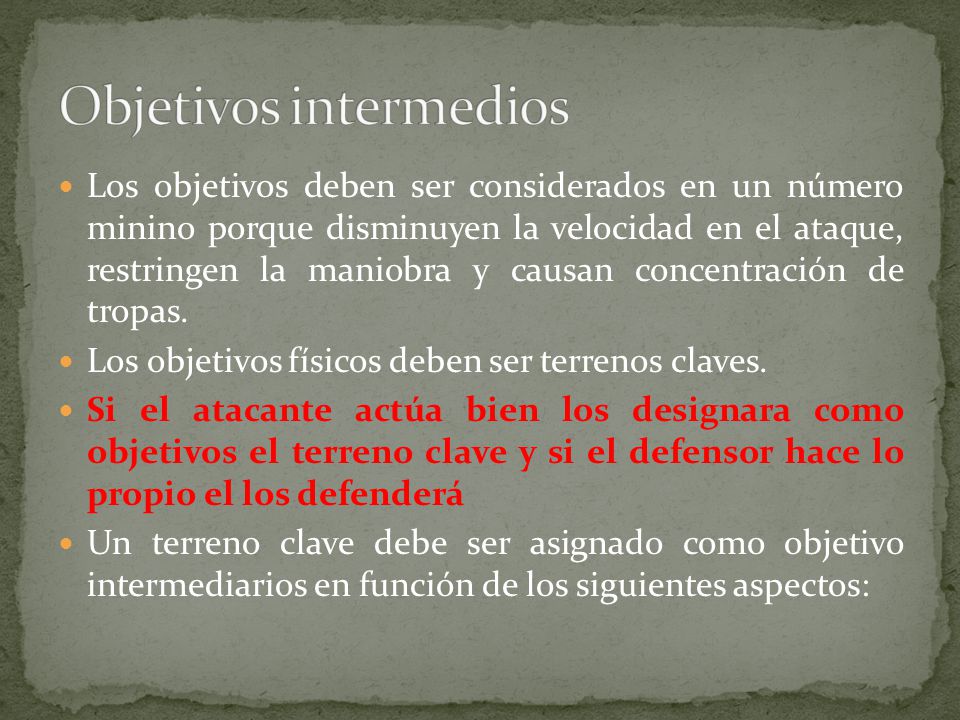 Objetivos intermedios

Los objetivos deben ser considerados en un número minino porque disminuyen la velocidad en el ataque, restringen la maniobra y causan concentración de tropas.

Los objetivos físicos deben ser terrenos claves.

Si el atacante actúa bien los designara como objetivos el terreno clave y si el defensor hace lo propio el los defenderá

Un terreno clave debe ser asignado como objetivo intermediarios en función de los siguientes aspectos: